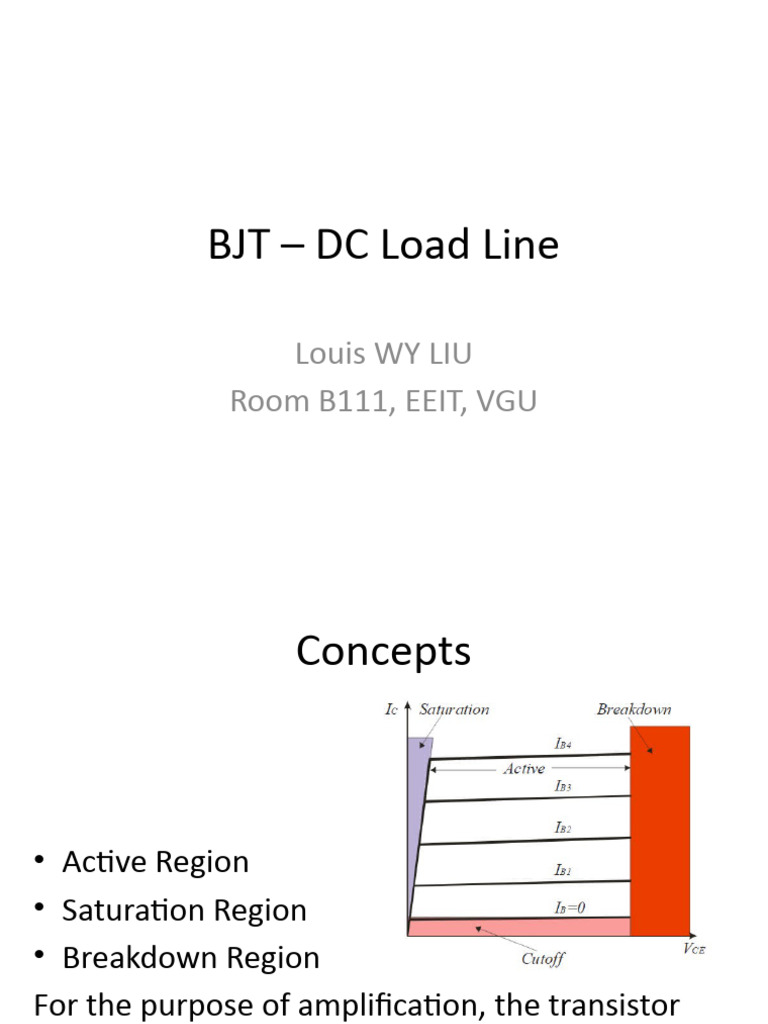 BJT – DC Load Line

Louis WY LIU
Room B111, EEIT, VGU

Concepts

$I_C$ Saturation Breakdown
$I_{B4}$
Active
$I_{B3}$
$I_{B2}$
$I_{B1}$
$I_B=0$
Cutoff $V_{CE}$

• Active Region
• Saturation Region
• Breakdown Region
For the purpose of amplification, the transistor